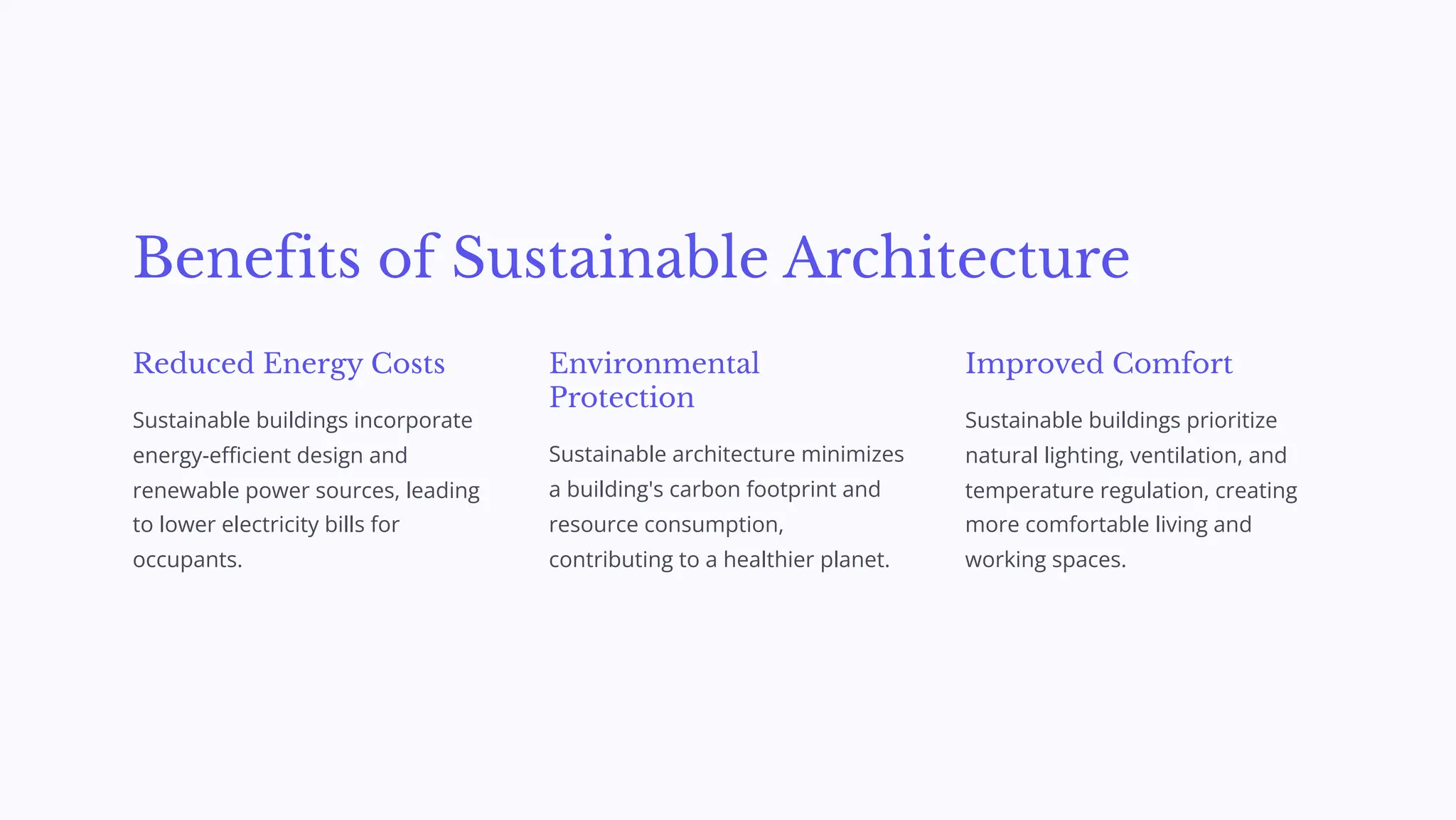 Benefits of Sustainable Architecture

Reduced Energy Costs

Sustainable buildings incorporate energy-efficient design and renewable power sources, leading to lower electricity bills for occupants.

Environmental Protection

Sustainable architecture minimizes a building's carbon footprint and resource consumption, contributing to a healthier planet.

Improved Comfort

Sustainable buildings prioritize natural lighting, ventilation, and temperature regulation, creating more comfortable living and working spaces.